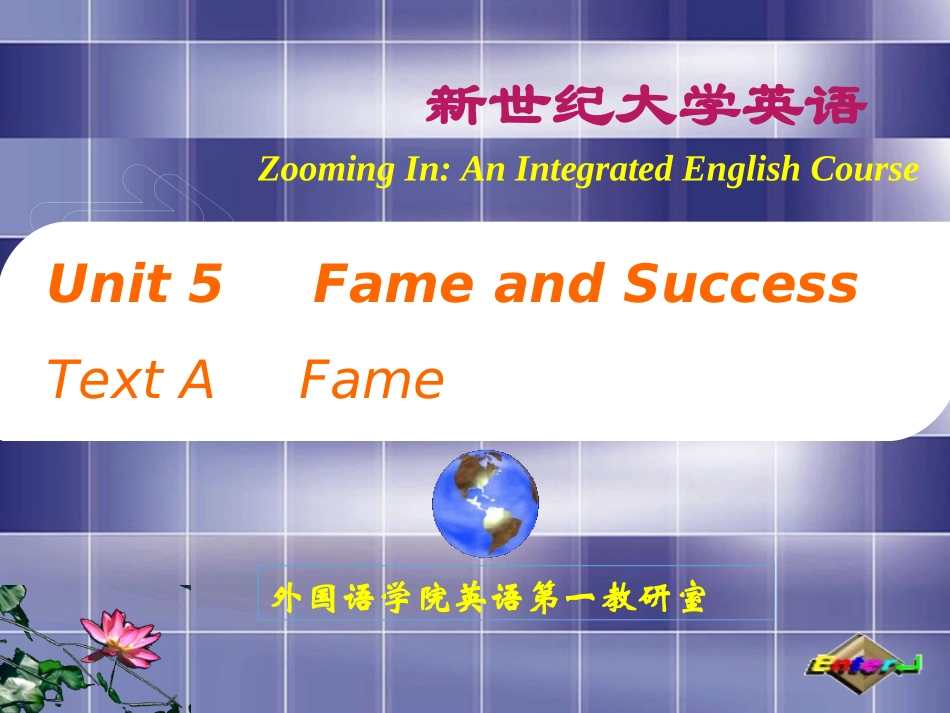 新世纪大学英语

Zooming In: An Integrated English Course

Unit 5 Fame and Success

Text A Fame

外国语学院英语第一教研室

Enter